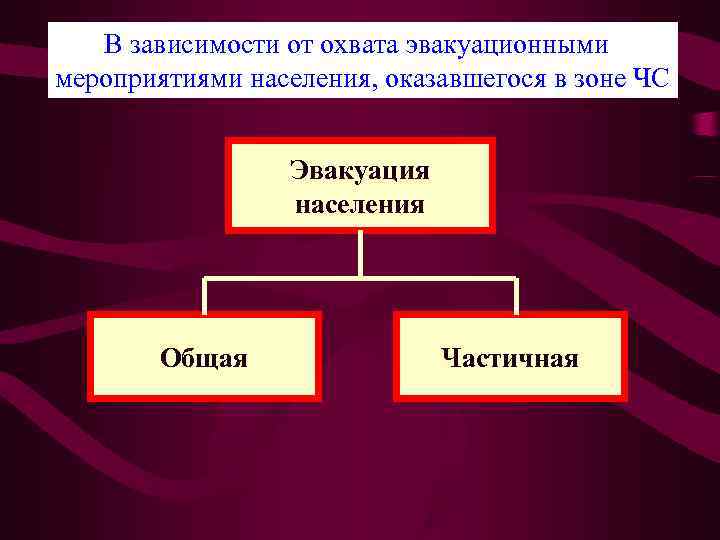 В зависимости от охвата эвакуационными мероприятиями населения, оказавшегося в зоне ЧС

Эвакуация населения

Общая

Частичная